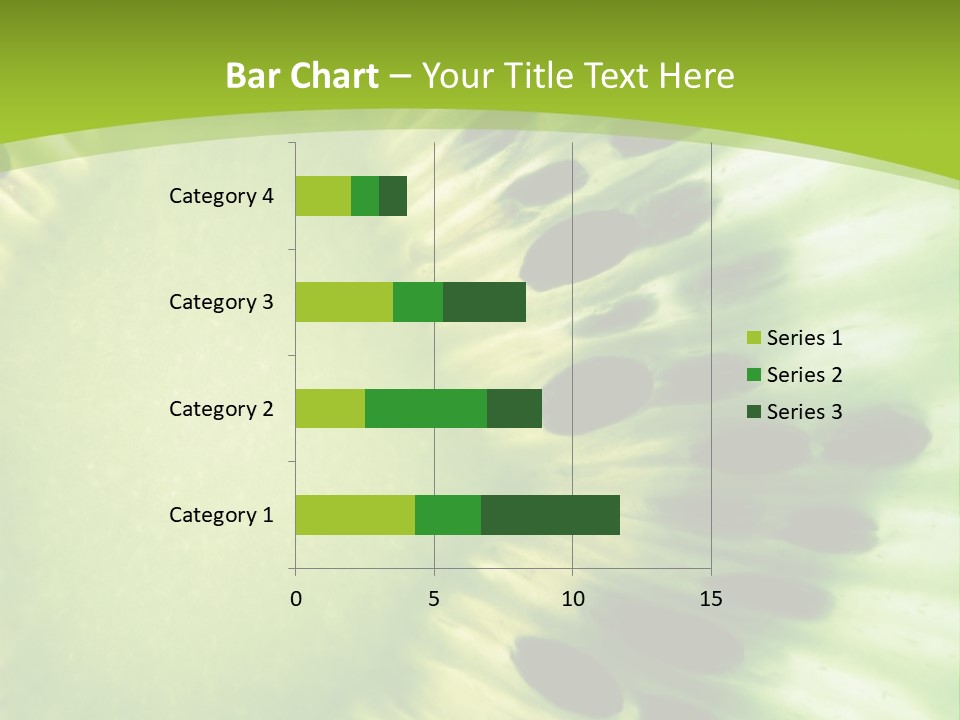 Bar Chart – Your Title Text Here

Category 4
Category 3
Category 2
Category 1

0
5
10
15

Series 1
Series 2
Series 3